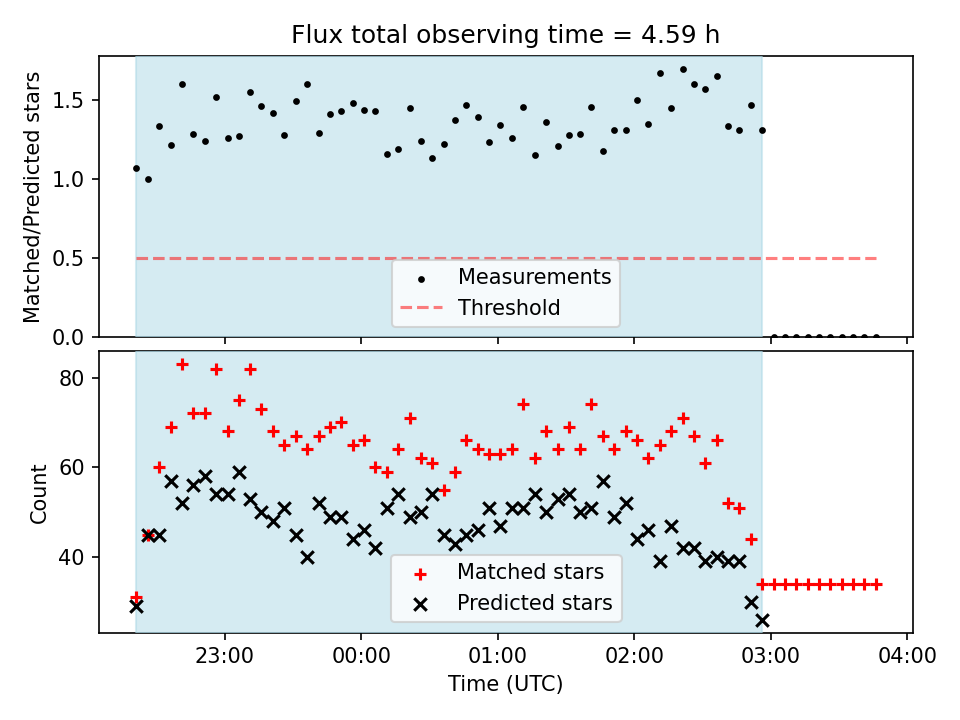 Flux total observing time = 4.59 h

Matched/Predicted stars

1.5
1.0
0.5
0.0

Measurements
Threshold

Count

80
60
40

Matched stars
Predicted stars

23:00
00:00
01:00
02:00
03:00
04:00
Time (UTC)